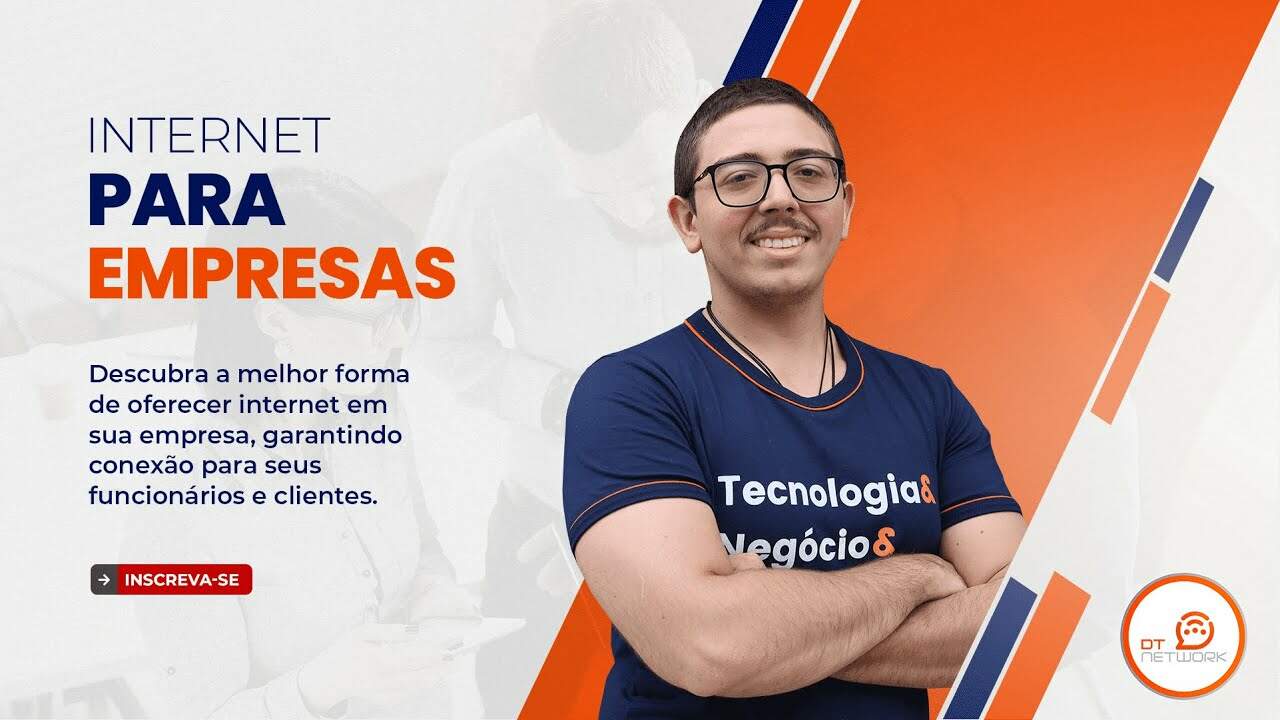 INTERNET
PARA
EMPRESAS

Descubra a melhor forma de oferecer internet em sua empresa, garantindo conexão para seus funcionários e clientes.

INSCREVA-SE

Tecnologia&
Negócio&

DT NETWORK